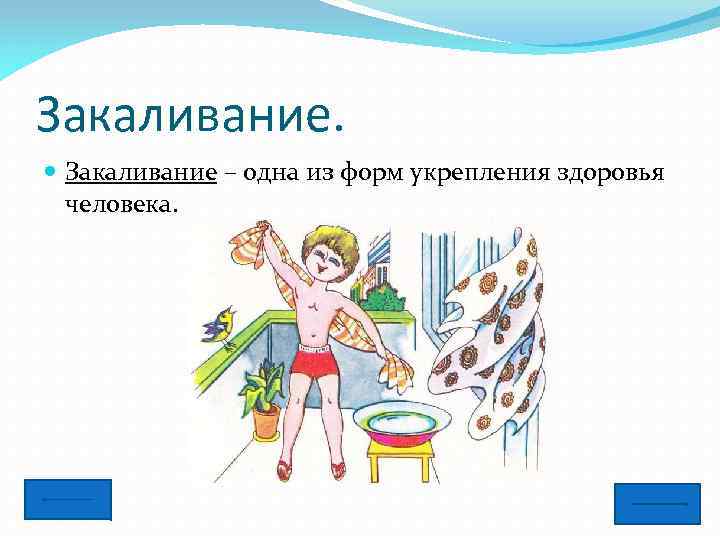 Закаливание.

Закаливание – одна из форм укрепления здоровья человека.